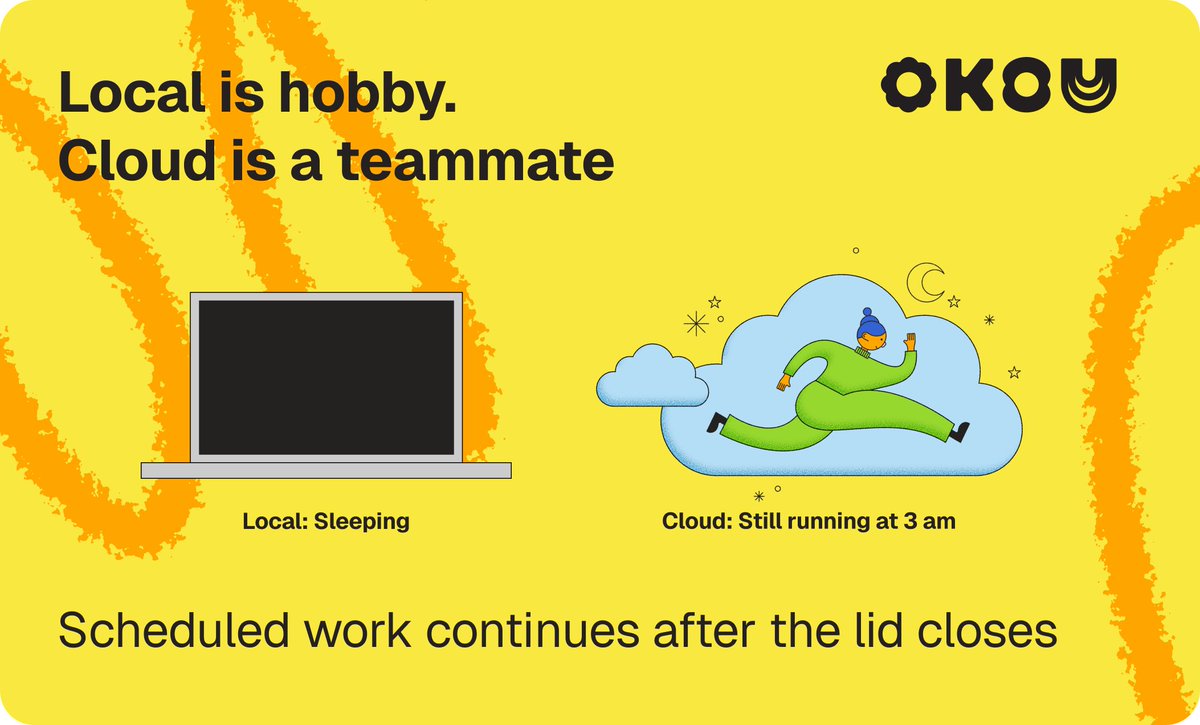 Local is hobby.
Cloud is a teammate

OKOU

Local: Sleeping

Cloud: Still running at 3 am

Scheduled work continues after the lid closes